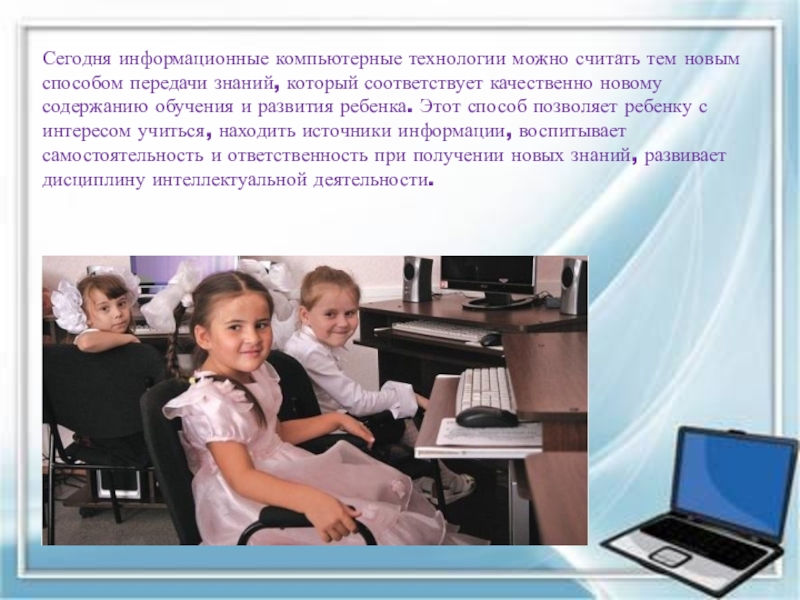 Сегодня информационные компьютерные технологии можно считать тем новым способом передачи знаний, который соответствует качественно новому содержанию обучения и развития ребенка. Этот способ позволяет ребенку с интересом учиться, находить источники информации, воспитывает самостоятельность и ответственность при получении новых знаний, развивает дисциплину интеллектуальной деятельности.